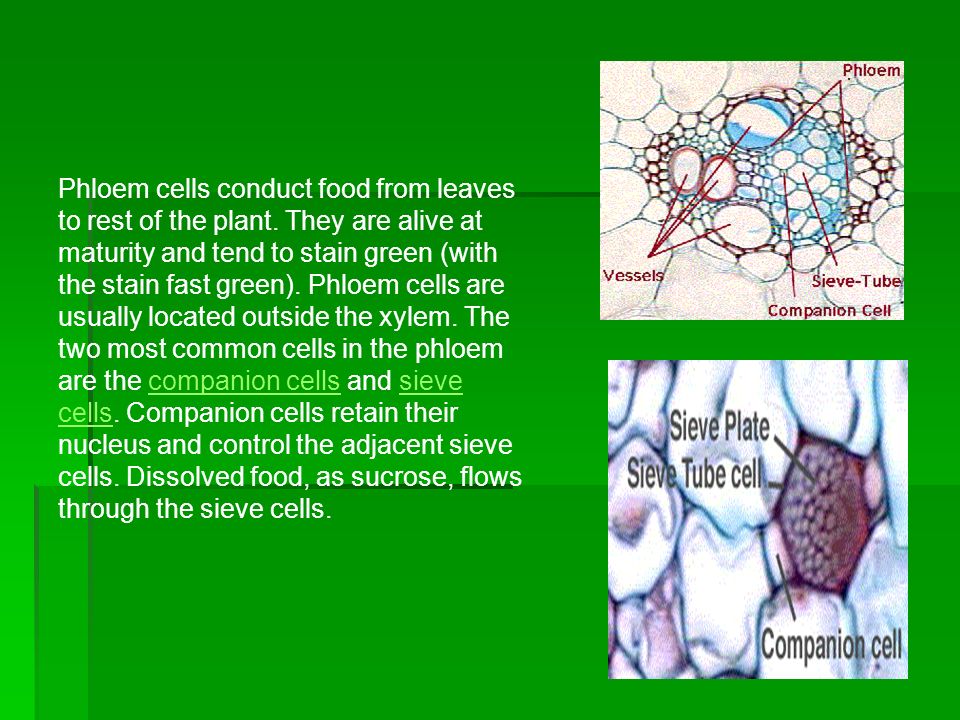 Phloem cells conduct food from leaves to rest of the plant. They are alive at maturity and tend to stain green (with the stain fast green). Phloem cells are usually located outside the xylem. The two most common cells in the phloem are the companion cells and sieve cells. Companion cells retain their nucleus and control the adjacent sieve cells. Dissolved food, as sucrose, flows through the sieve cells.

Phloem
Vessels
Sieve-Tube
Companion Cell

Sieve Plate
Sieve Tube cell
Companion cell